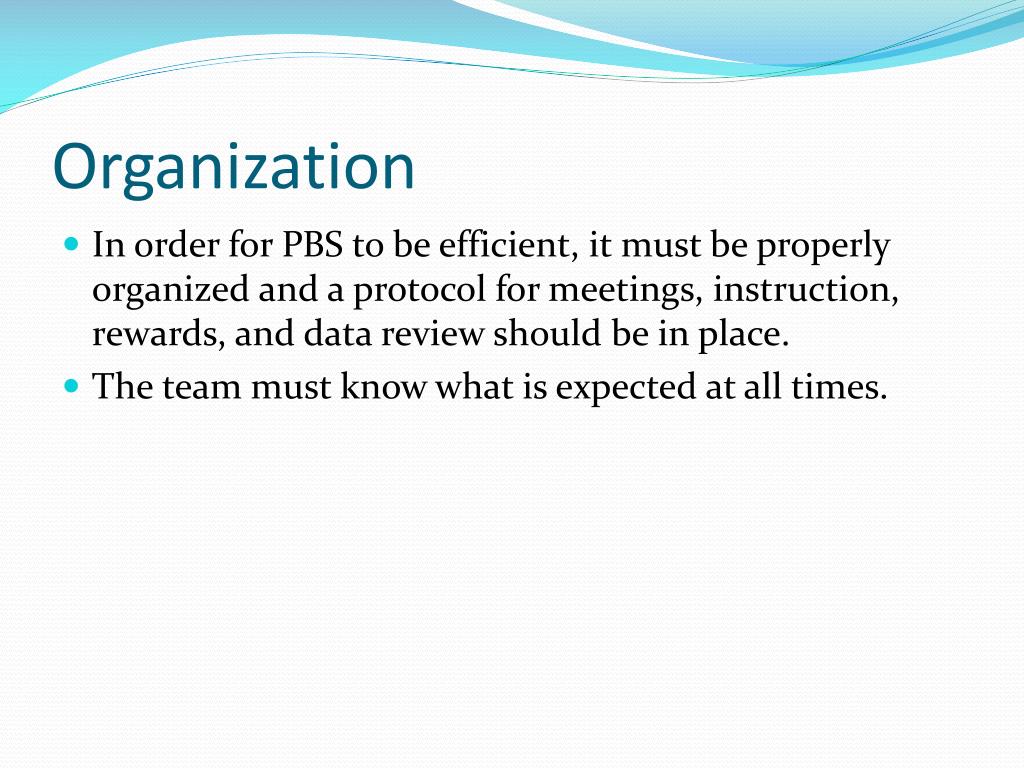 Organization

- In order for PBS to be efficient, it must be properly organized and a protocol for meetings, instruction, rewards, and data review should be in place.
- The team must know what is expected at all times.